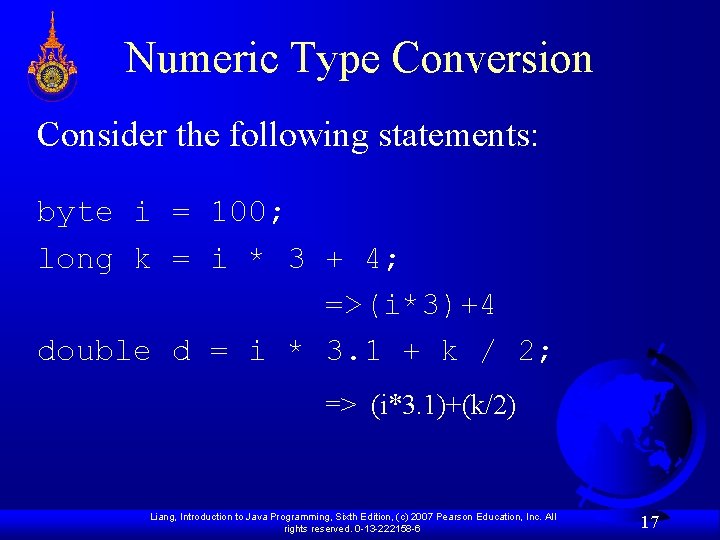 Numeric Type Conversion

Consider the following statements:

byte i = 100;
long k = i * 3 + 4;
=>(i*3)+4
double d = i * 3.1 + k / 2;
=> (i*3.1)+(k/2)

Liang, Introduction to Java Programming, Sixth Edition, (c) 2007 Pearson Education, Inc. All rights reserved. 0-13-222158-6

17